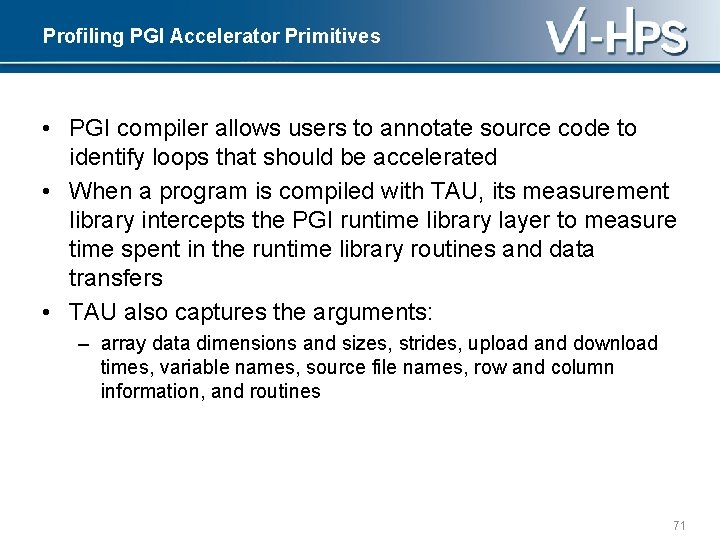 Profiling PGI Accelerator Primitives

VI-HPS

• PGI compiler allows users to annotate source code to identify loops that should be accelerated

• When a program is compiled with TAU, its measurement library intercepts the PGI runtime library layer to measure time spent in the runtime library routines and data transfers

• TAU also captures the arguments:

– array data dimensions and sizes, strides, upload and download times, variable names, source file names, row and column information, and routines

71